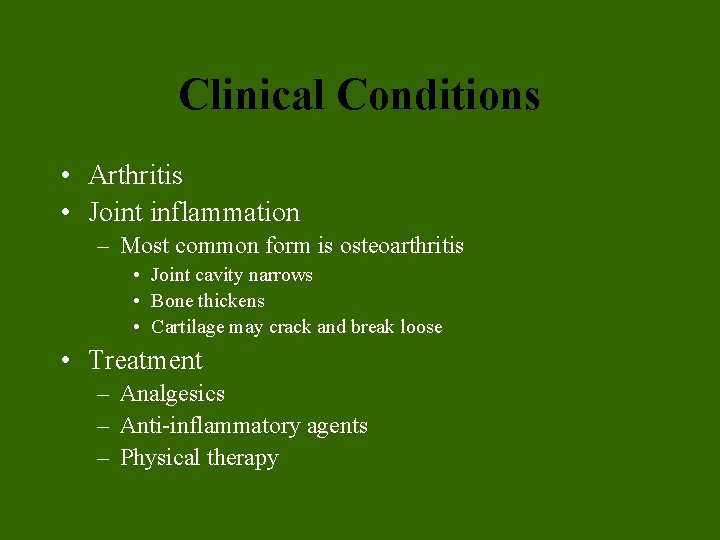 Clinical Conditions

• Arthritis
• Joint inflammation
– Most common form is osteoarthritis
• Joint cavity narrows
• Bone thickens
• Cartilage may crack and break loose
• Treatment
– Analgesics
– Anti-inflammatory agents
– Physical therapy